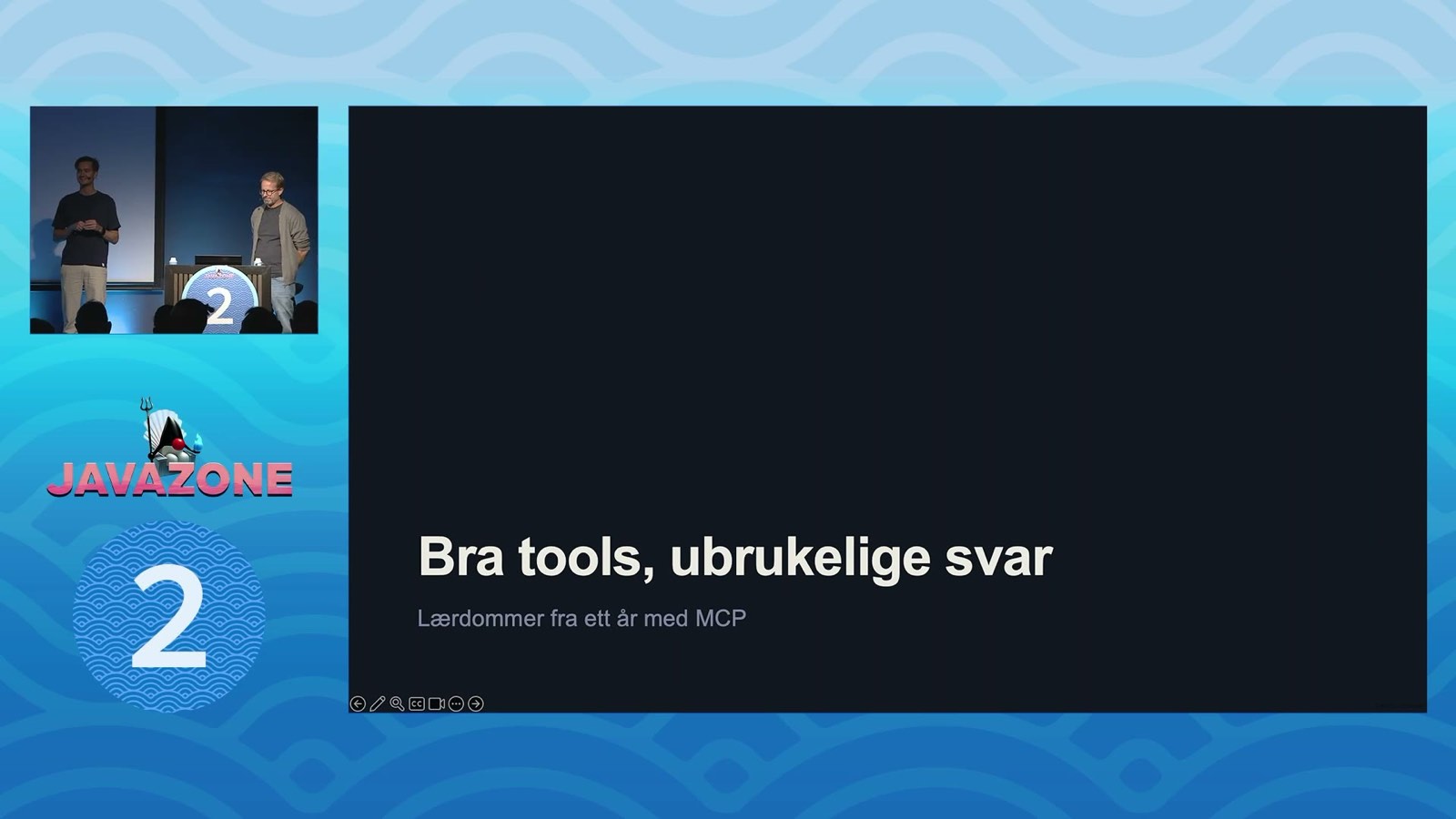 2

JAVAZONE

2

Bra tools, ubrukelige svar

Lærdommer fra ett år med MCP